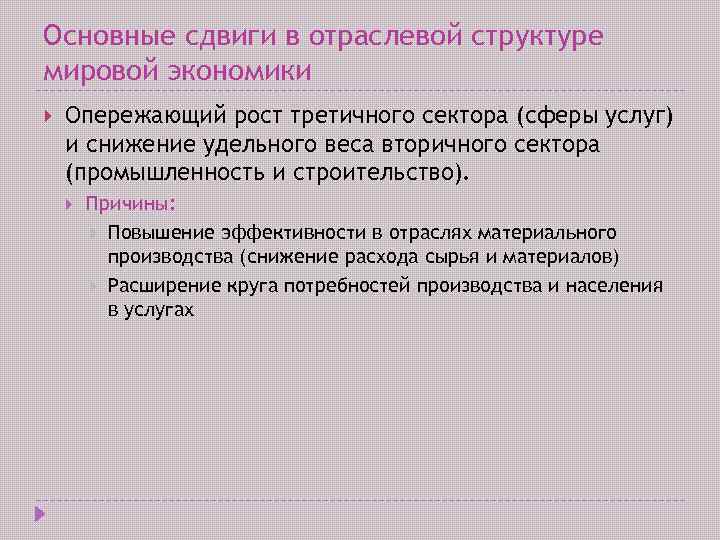 Основные сдвиги в отраслевой структуре мировой экономики

Опережающий рост третичного сектора (сферы услуг) и снижение удельного веса вторичного сектора (промышленность и строительство).

Причины:

Повышение эффективности в отраслях материального производства (снижение расхода сырья и материалов)

Расширение круга потребностей производства и населения в услугах